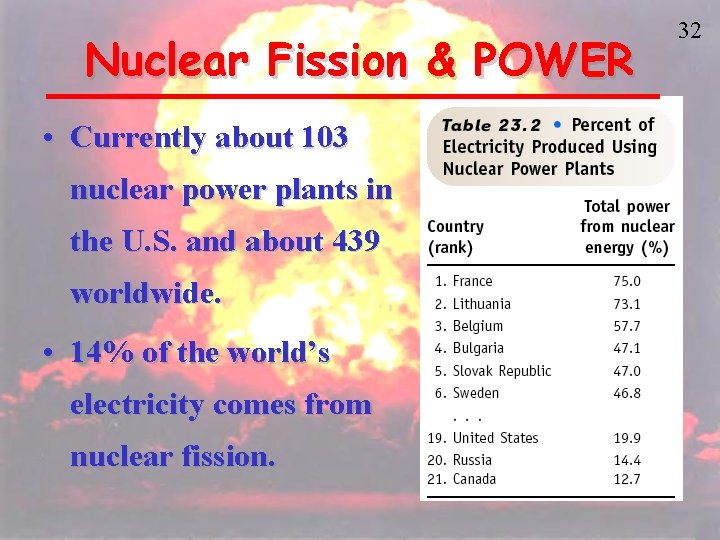 32

Nuclear Fission & POWER

• Currently about 103 nuclear power plants in the U.S. and about 439 worldwide.

• 14% of the world's electricity comes from nuclear fission.

Table 23.2 • Percent of Electricity Produced Using Nuclear Power Plants

| Country (rank) | Total power from nuclear energy (%) |
|---|---|
| 1. France | 75.0 |
| 2. Lithuania | 73.1 |
| 3. Belgium | 57.7 |
| 4. Bulgaria | 47.1 |
| 5. Slovak Republic | 47.0 |
| 6. Sweden | 46.8 |
| . . . | |
| 19. United States | 19.9 |
| 20. Russia | 14.4 |
| 21. Canada | 12.7 |